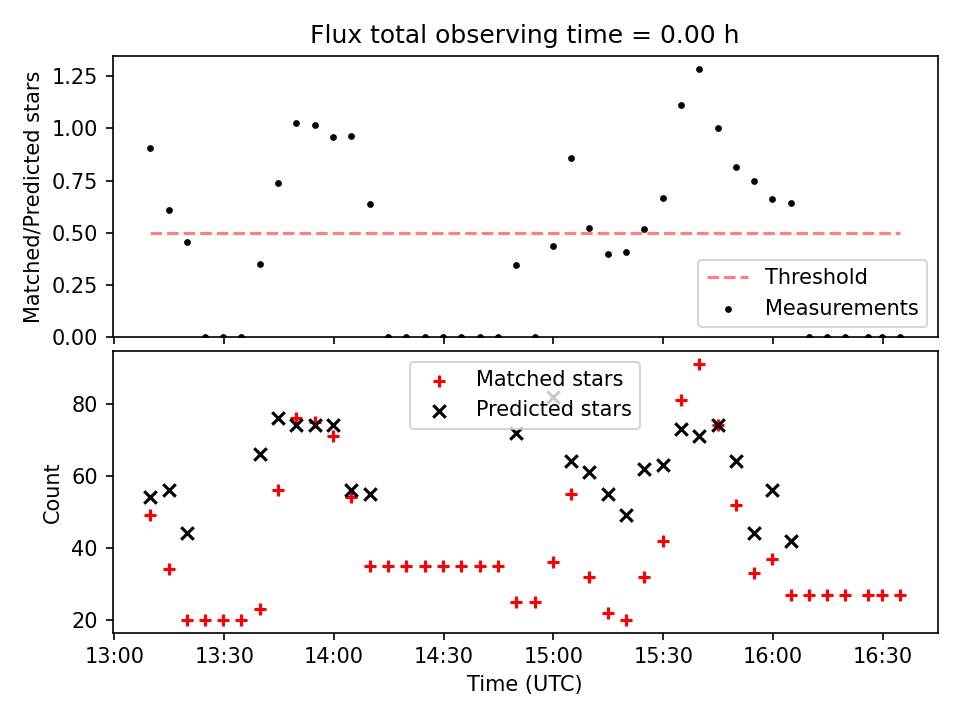 Flux total observing time = 0.00 h

Matched/Predicted stars

1.25
1.00
0.75
0.50
0.25
0.00

Threshold
Measurements

Matched stars
Predicted stars

Count

80
60
40
20

13:00
13:30
14:00
14:30
15:00
15:30
16:00
16:30

Time (UTC)